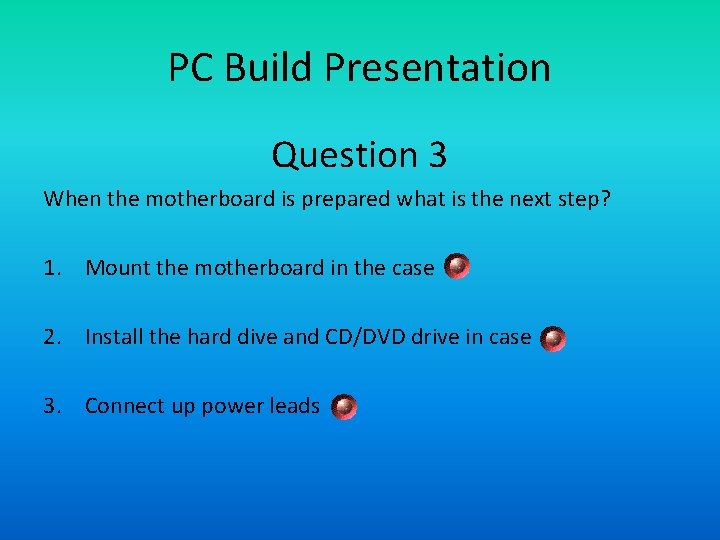 PC Build Presentation

Question 3

When the motherboard is prepared what is the next step?

1. Mount the motherboard in the case

2. Install the hard dive and CD/DVD drive in case

3. Connect up power leads